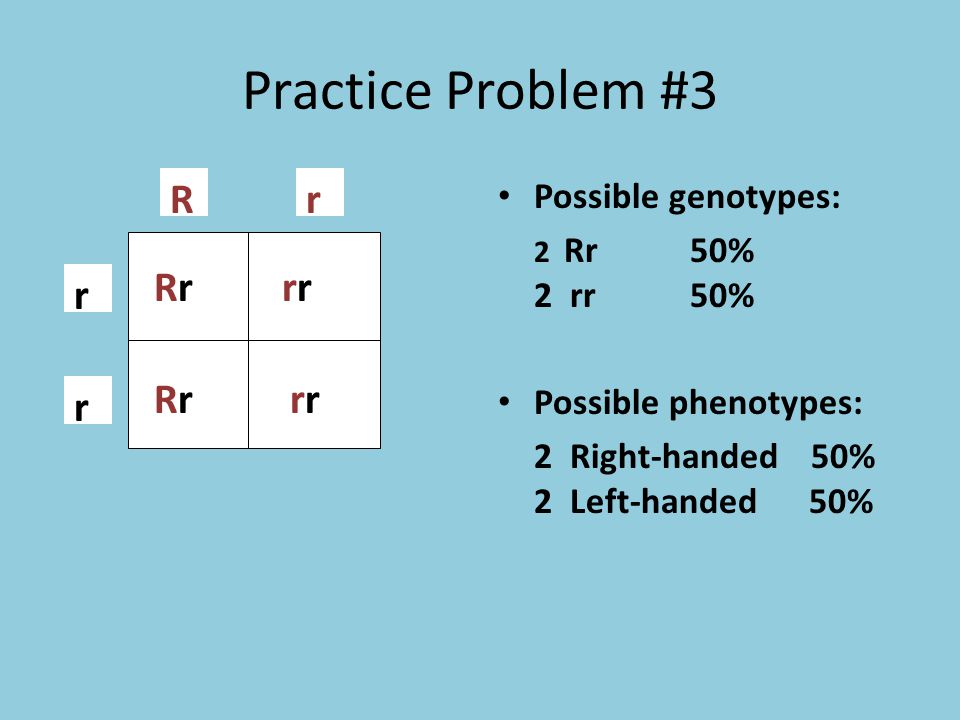 Practice Problem #3

|   | R | r |
|---|---|---|
| r | Rr | rr |
| r | Rr | rr |

• Possible genotypes:

2 Rr 50%
2 rr 50%

• Possible phenotypes:

2 Right-handed 50%
2 Left-handed 50%